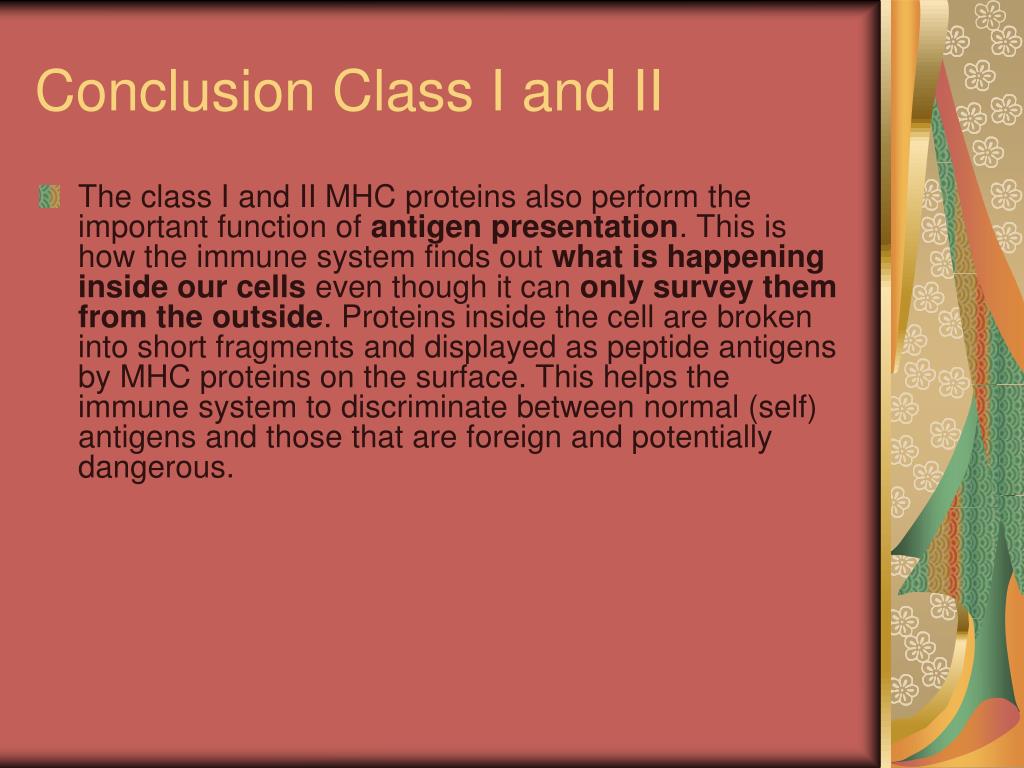 Conclusion Class I and II

The class I and II MHC proteins also perform the important function of antigen presentation. This is how the immune system finds out what is happening inside our cells even though it can only survey them from the outside. Proteins inside the cell are broken into short fragments and displayed as peptide antigens by MHC proteins on the surface. This helps the immune system to discriminate between normal (self) antigens and those that are foreign and potentially dangerous.